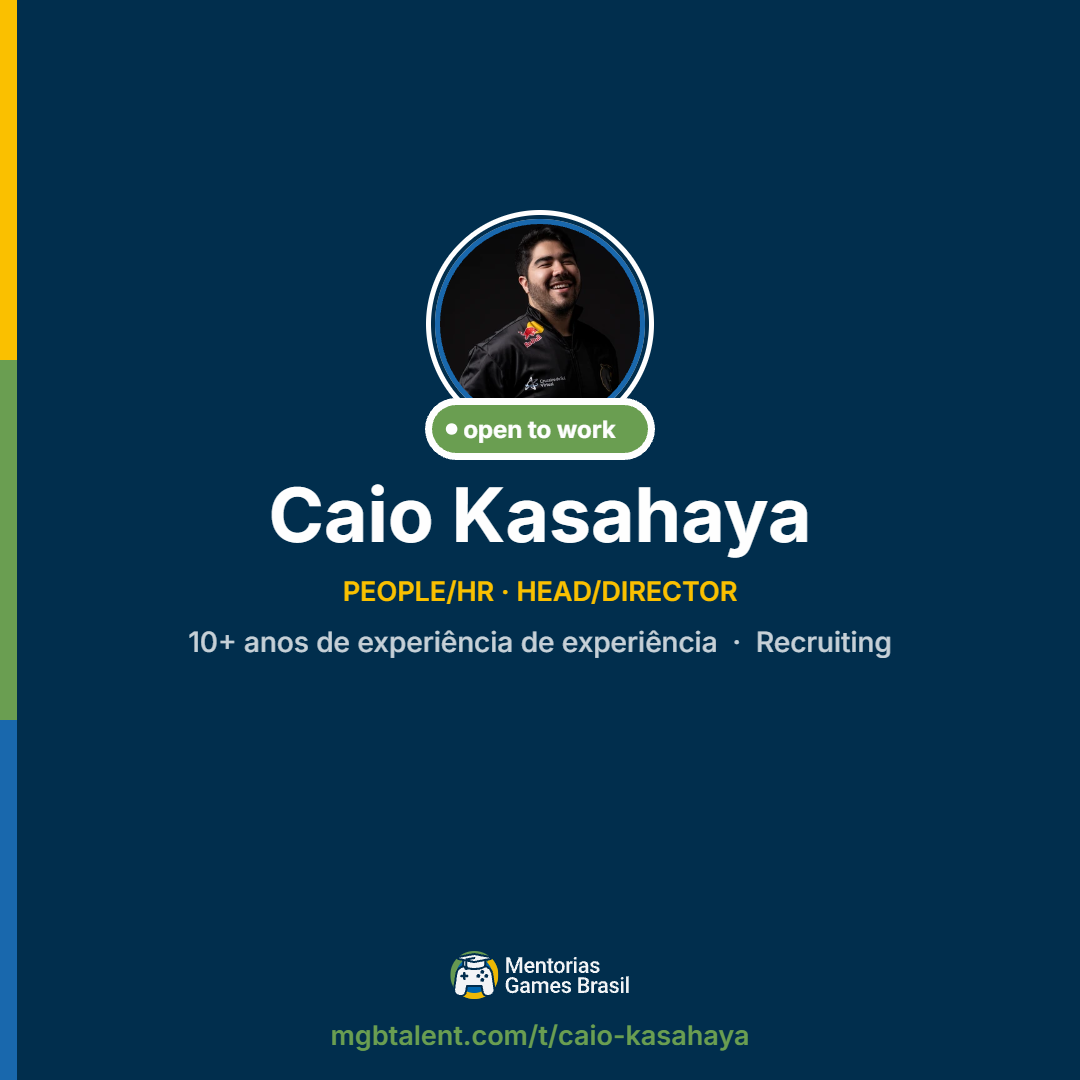 open to work

Caio Kasahaya

PEOPLE/HR · HEAD/DIRECTOR

10+ anos de experiência de experiência · Recruiting

Mentorias Games Brasil

mgbtalent.com/t/caio-kasahaya